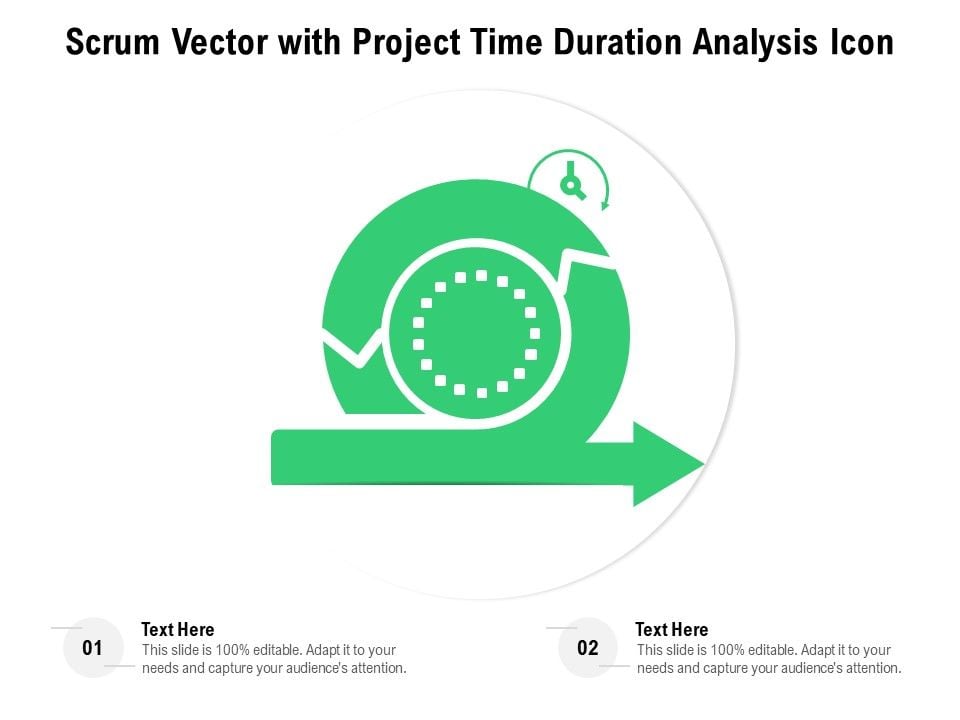 Scrum Vector with Project Time Duration Analysis Icon

01

Text Here

This slide is 100% editable. Adapt it to your needs and capture your audience's attention.

02

Text Here

This slide is 100% editable. Adapt it to your needs and capture your audience's attention.